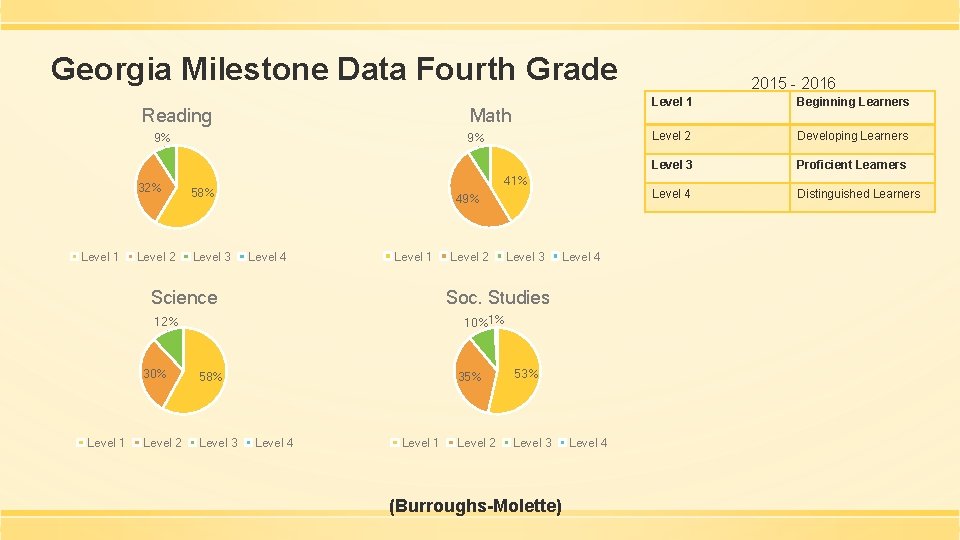 Georgia Milestone Data Fourth Grade

Reading

9%

32%

58%

Level 1 Level 2 Level 3 Level 4

Math

9%

41%

49%

Level 1 Level 2 Level 3 Level 4

Science

12%

30%

58%

Level 1 Level 2 Level 3 Level 4

Soc. Studies

10% 1%

35%

53%

Level 1 Level 2 Level 3 Level 4

2015 - 2016

| Level 1 | Beginning Learners |
|---|---|
| Level 2 | Developing Learners |
| Level 3 | Proficient Learners |
| Level 4 | Distinguished Learners |

(Burroughs-Molette)